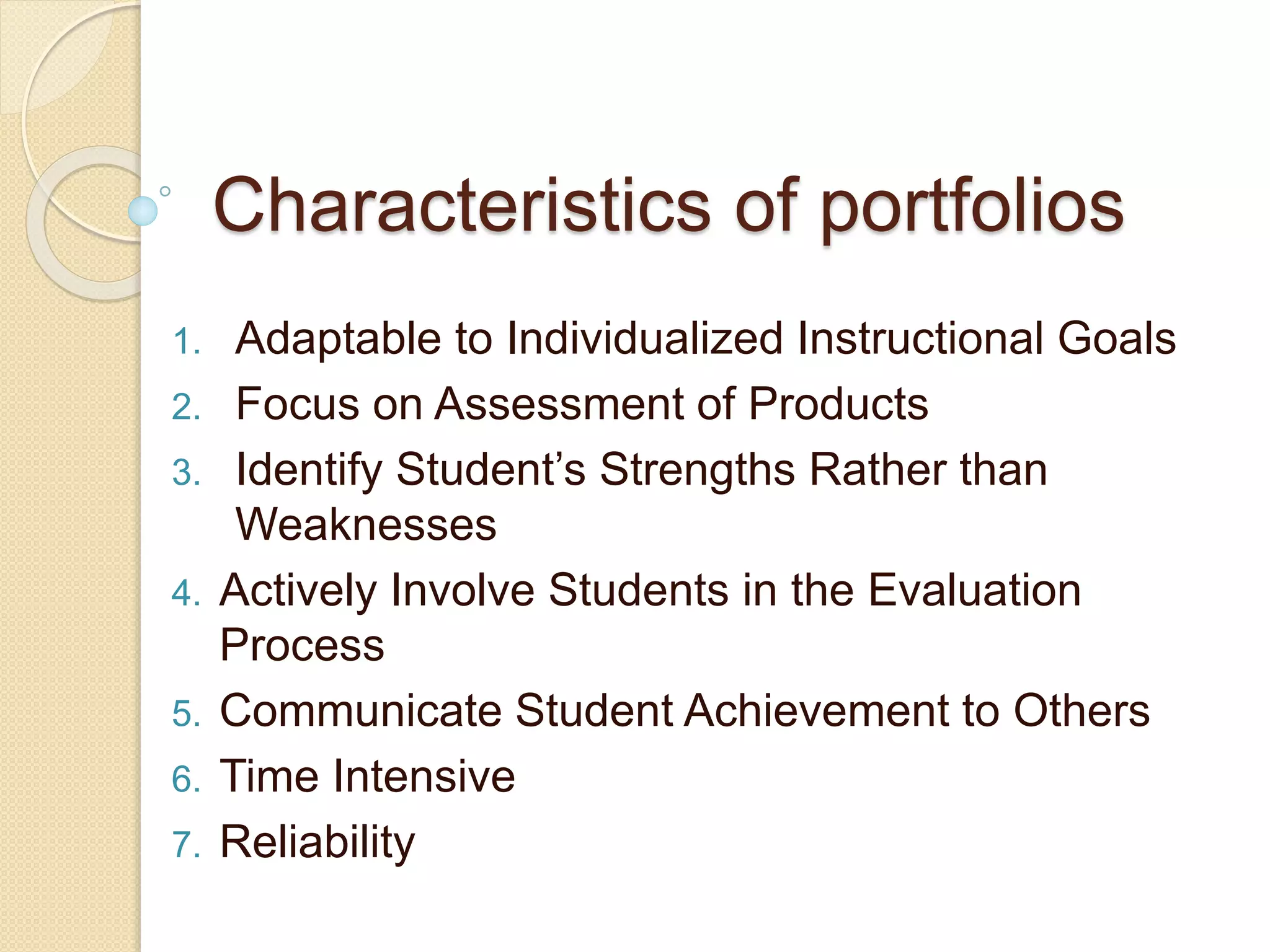 Characteristics of portfolios

1. Adaptable to Individualized Instructional Goals
2. Focus on Assessment of Products
3. Identify Student’s Strengths Rather than Weaknesses
4. Actively Involve Students in the Evaluation Process
5. Communicate Student Achievement to Others
6. Time Intensive
7. Reliability